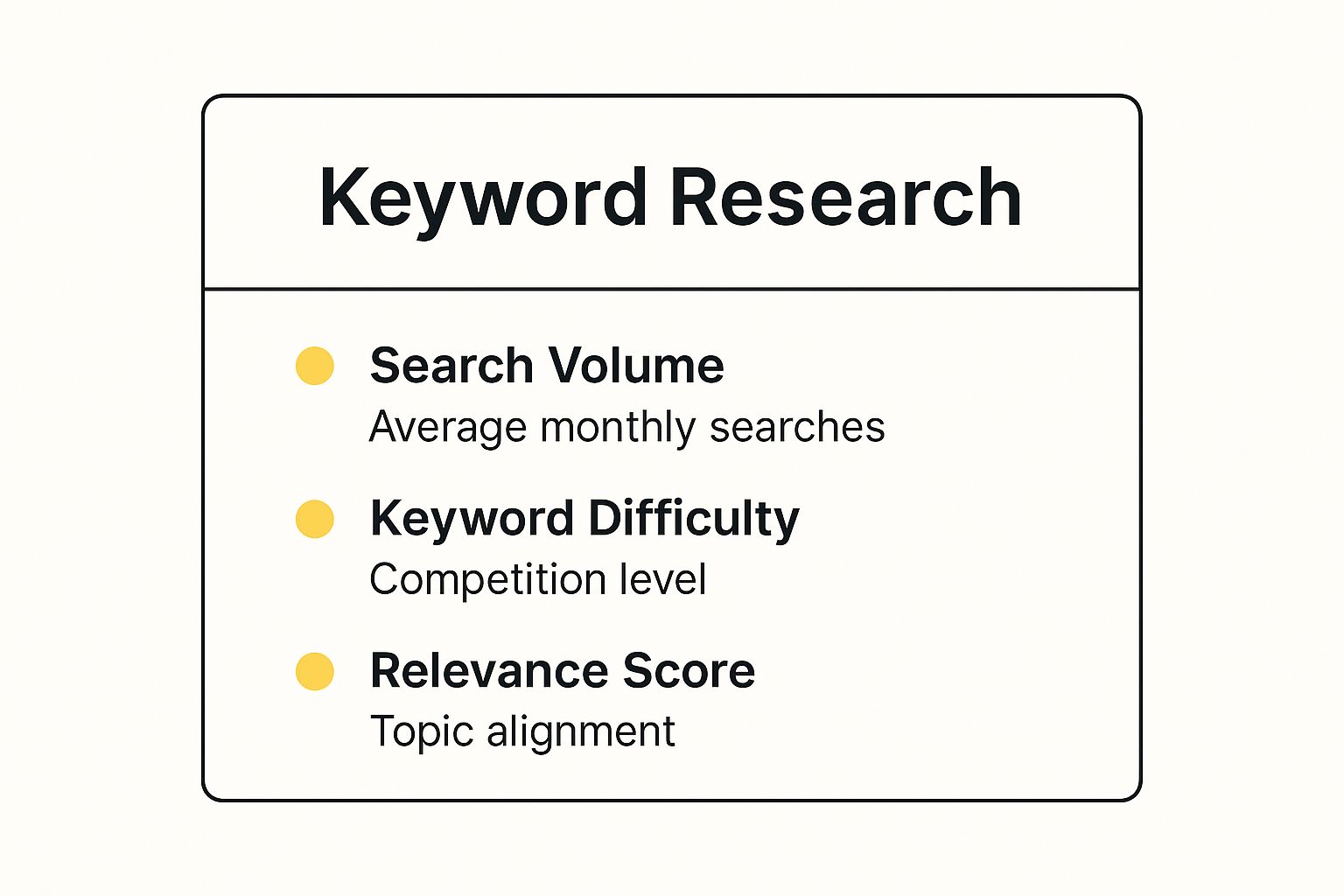 Keyword Research

Search Volume
Average monthly searches

Keyword Difficulty
Competition level

Relevance Score
Topic alignment